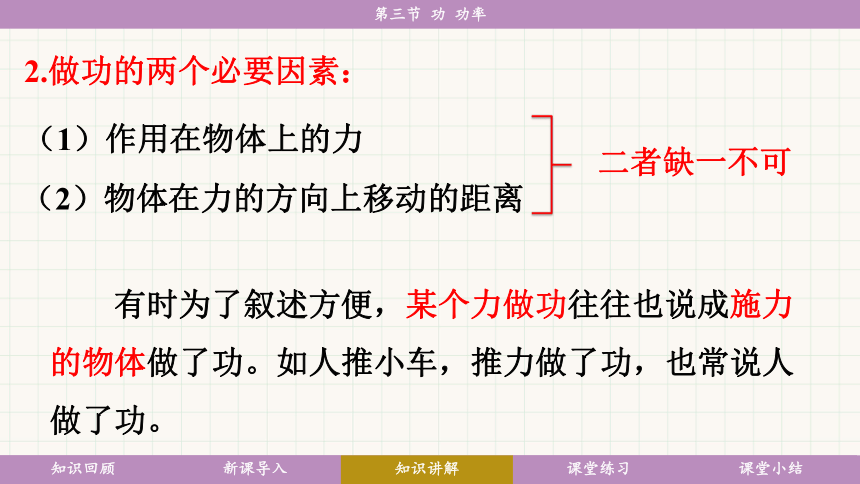 第三节 功 功率

2.做功的两个必要因素：

（1）作用在物体上的力
（2）物体在力的方向上移动的距离

二者缺一不可

有时为了叙述方便，某个力做功往往也说成施力的物体做了功。如人推小车，推力做了功，也常说人做了功。

知识回顾　新课导入　知识讲解　课堂练习　课堂小结